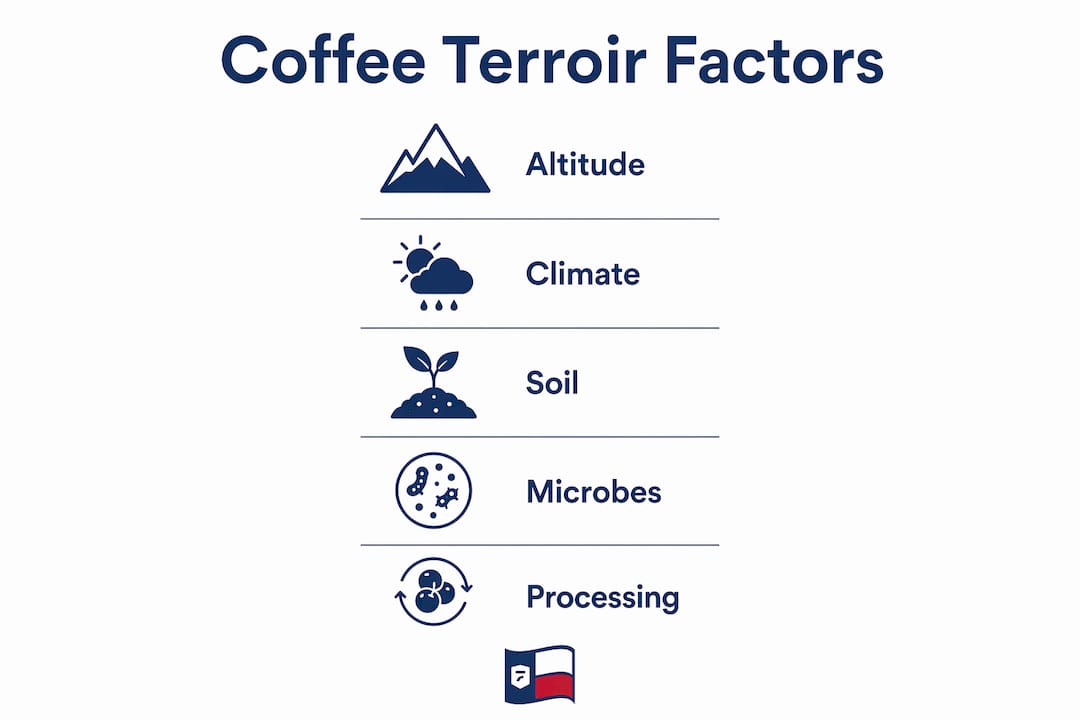 Coffee Terroir Factors

Altitude

Climate

Soil

Microbes

Processing